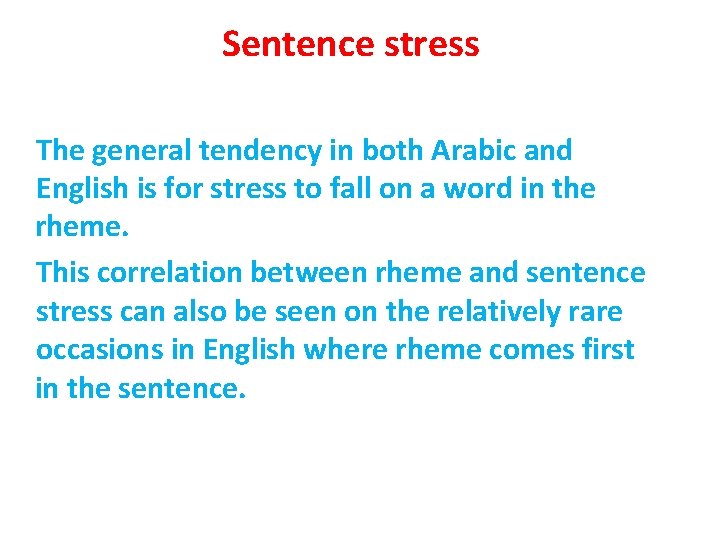 Sentence stress

The general tendency in both Arabic and English is for stress to fall on a word in the rheme.

This correlation between rheme and sentence stress can also be seen on the relatively rare occasions in English where rheme comes first in the sentence.